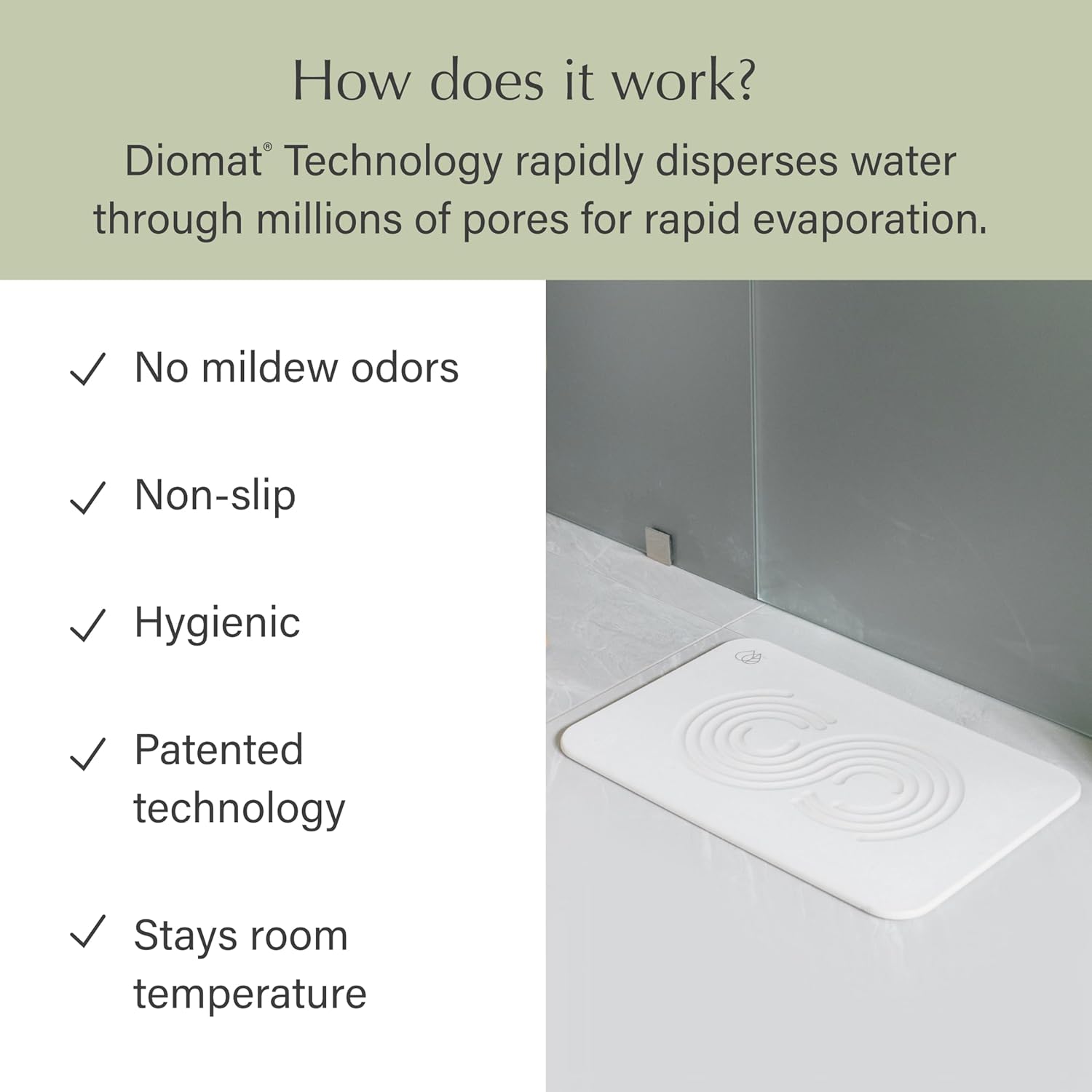 How does it work?

Diomat® Technology rapidly disperses water through millions of pores for rapid evaporation.

✓ No mildew odors

✓ Non-slip

✓ Hygienic

✓ Patented technology

✓ Stays room temperature